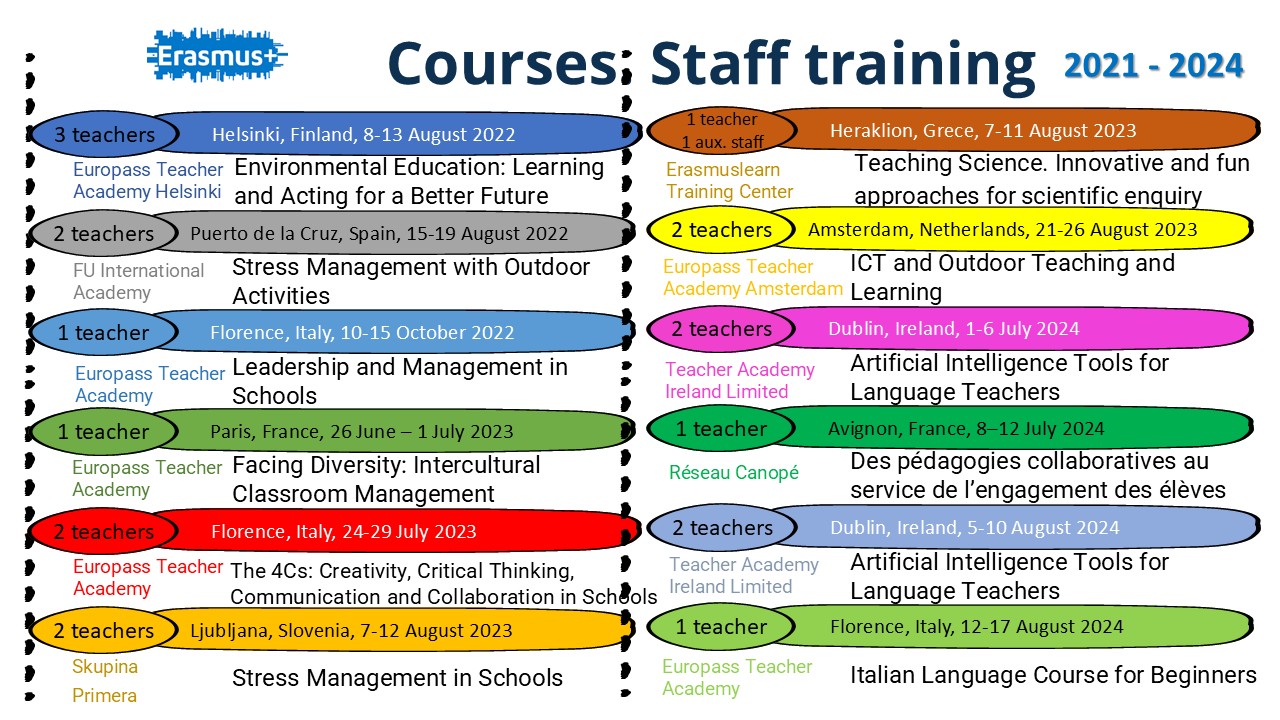 Erasmus+

Courses: Staff training 2021 - 2024

3 teachers Helsinki, Finland, 8-13 August 2022
Europass Teacher Academy Helsinki
Environmental Education: Learning and Acting for a Better Future

2 teachers Puerto de la Cruz, Spain, 15-19 August 2022
FU International Academy
Stress Management with Outdoor Activities

1 teacher Florence, Italy, 10-15 October 2022
Europass Teacher Academy
Leadership and Management in Schools

1 teacher Paris, France, 26 June – 1 July 2023
Europass Teacher Academy
Facing Diversity: Intercultural Classroom Management

2 teachers Florence, Italy, 24-29 July 2023
Europass Teacher Academy
The 4Cs: Creativity, Critical Thinking, Communication and Collaboration in Schools

2 teachers Ljubljana, Slovenia, 7-12 August 2023
Skupina Primera
Stress Management in Schools

1 teacher 1 aux. staff Heraklion, Grece, 7-11 August 2023
Erasmuslearn Training Center
Teaching Science. Innovative and fun approaches for scientific enquiry

2 teachers Amsterdam, Netherlands, 21-26 August 2023
Europass Teacher Academy Amsterdam
ICT and Outdoor Teaching and Learning

2 teachers Dublin, Ireland, 1-6 July 2024
Teacher Academy Ireland Limited
Artificial Intelligence Tools for Language Teachers

1 teacher Avignon, France, 8–12 July 2024
Réseau Canopé
Des pédagogies collaboratives au service de l'engagement des élèves

2 teachers Dublin, Ireland, 5-10 August 2024
Teacher Academy Ireland Limited
Artificial Intelligence Tools for Language Teachers

1 teacher Florence, Italy, 12-17 August 2024
Europass Teacher Academy
Italian Language Course for Beginners